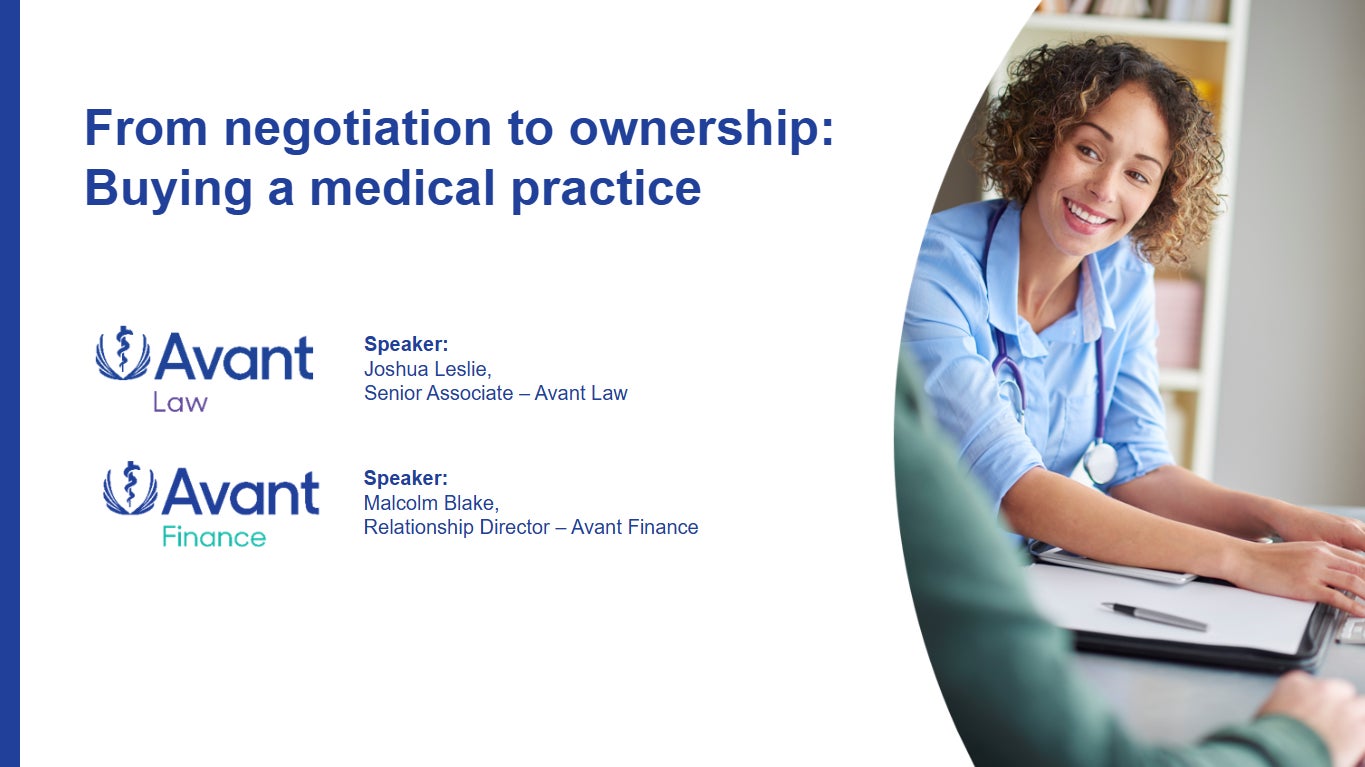 From negotiation to ownership: Buying a medical practice

Avant
Law

Speaker:
Joshua Leslie,
Senior Associate – Avant Law

Avant
Finance

Speaker:
Malcolm Blake,
Relationship Director – Avant Finance